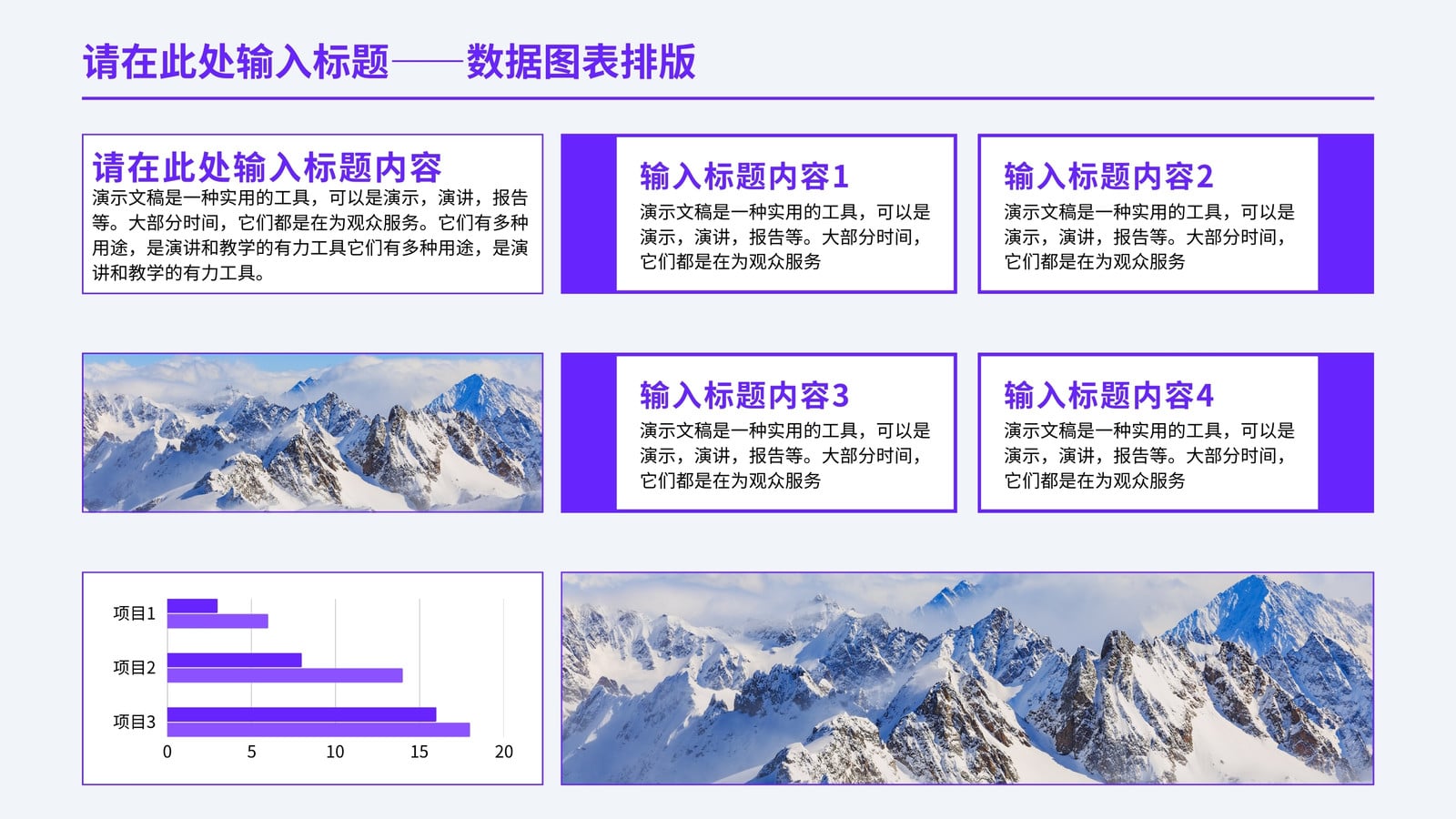 请在此处输入标题——数据图表排版

请在此处输入标题内容
演示文稿是一种实用的工具，可以是演示，演讲，报告等。大部分时间，它们都是在为观众服务。它们有多种用途，是演讲和教学的有力工具它们有多种用途，是演讲和教学的有力工具。

输入标题内容1
演示文稿是一种实用的工具，可以是演示，演讲，报告等。大部分时间，它们都是在为观众服务

输入标题内容2
演示文稿是一种实用的工具，可以是演示，演讲，报告等。大部分时间，它们都是在为观众服务

输入标题内容3
演示文稿是一种实用的工具，可以是演示，演讲，报告等。大部分时间，它们都是在为观众服务

输入标题内容4
演示文稿是一种实用的工具，可以是演示，演讲，报告等。大部分时间，它们都是在为观众服务

项目1
项目2
项目3
0 5 10 15 20